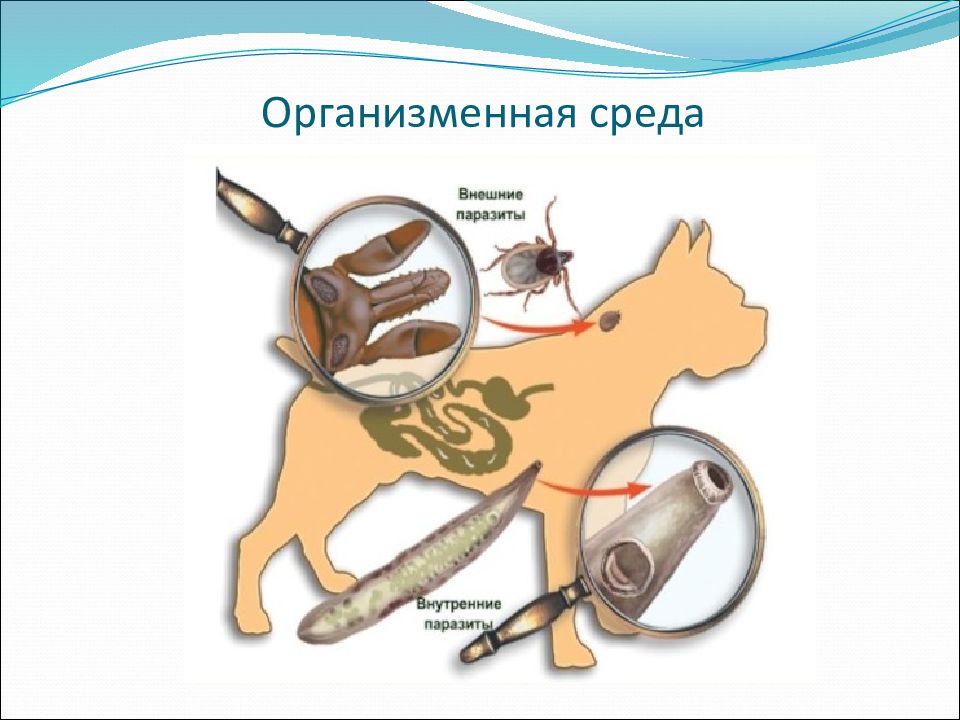 Организменная среда

Внешние паразиты

Внутренние паразиты